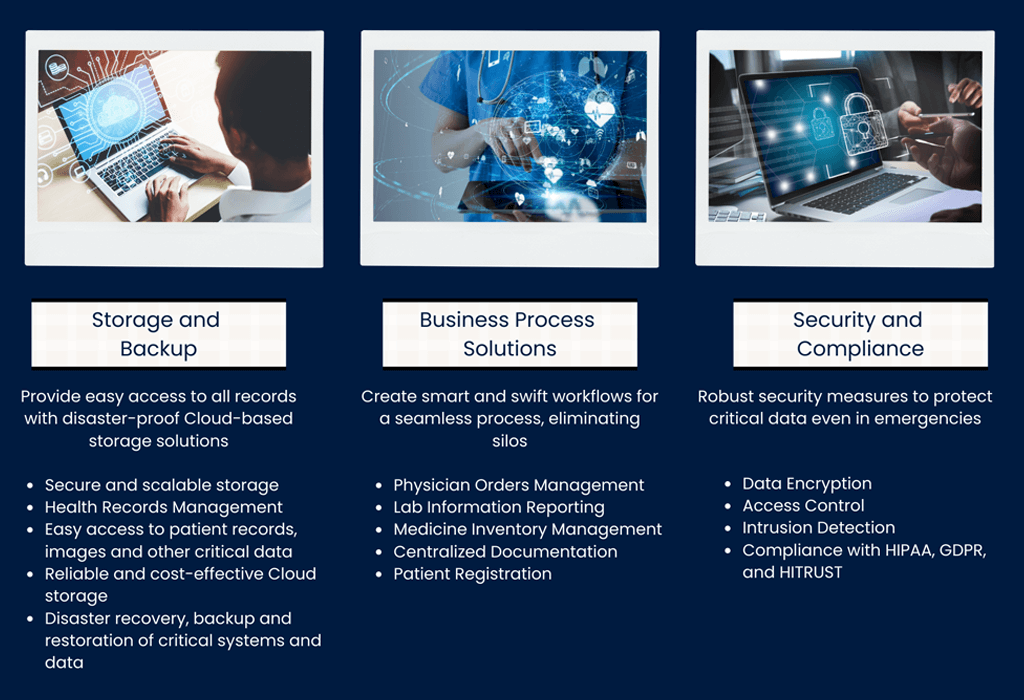 Storage and Backup

Provide easy access to all records with disaster-proof Cloud-based storage solutions

- Secure and scalable storage
- Health Records Management
- Easy access to patient records, images and other critical data
- Reliable and cost-effective Cloud storage
- Disaster recovery, backup and restoration of critical systems and data

Business Process Solutions

Create smart and swift workflows for a seamless process, eliminating silos

- Physician Orders Management
- Lab Information Reporting
- Medicine Inventory Management
- Centralized Documentation
- Patient Registration

Security and Compliance

Robust security measures to protect critical data even in emergencies

- Data Encryption
- Access Control
- Intrusion Detection
- Compliance with HIPAA, GDPR, and HITRUST